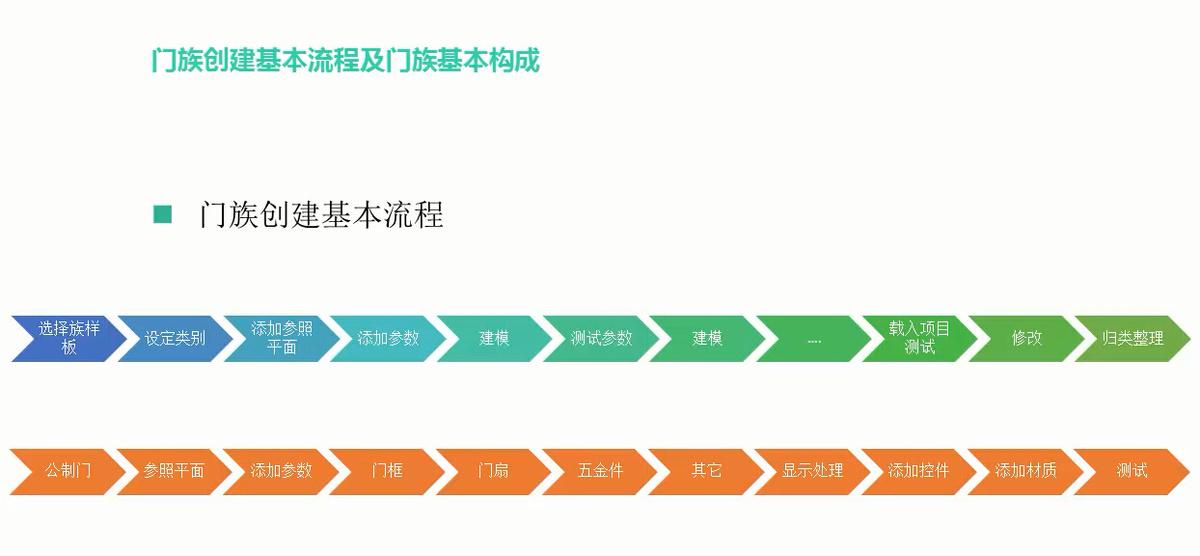 门族创建基本流程及门族基本构成

■ 门族创建基本流程

选择族样板
设定类别
添加参照平面
添加参数
建模
测试参数
建模
....
载入项目测试
修改
归类整理

公制门
参照平面
添加参数
门框
门扇
五金件
其它
显示处理
添加控件
添加材质
测试